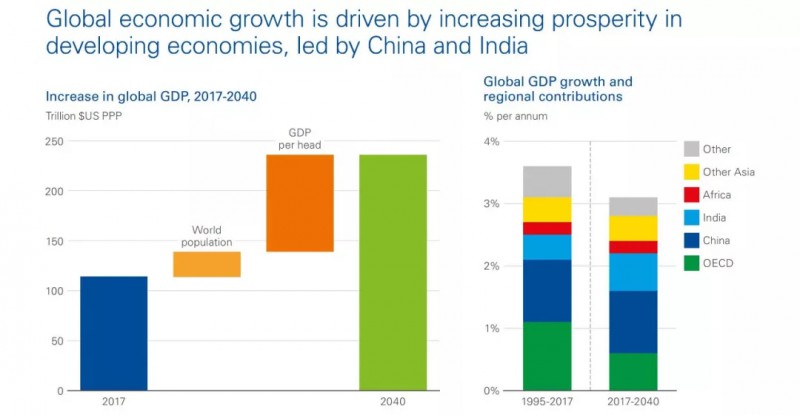 Global economic growth is driven by increasing prosperity in developing economies, led by China and India

Increase in global GDP, 2017-2040

Trillion $US PPP

250
200
150
100
50
0

World population

GDP per head

2017

2040

Global GDP growth and regional contributions

% per annum

4%
3%
2%
1%
0%

Other
Other Asia
Africa
India
China
OECD

1995-2017

2017-2040